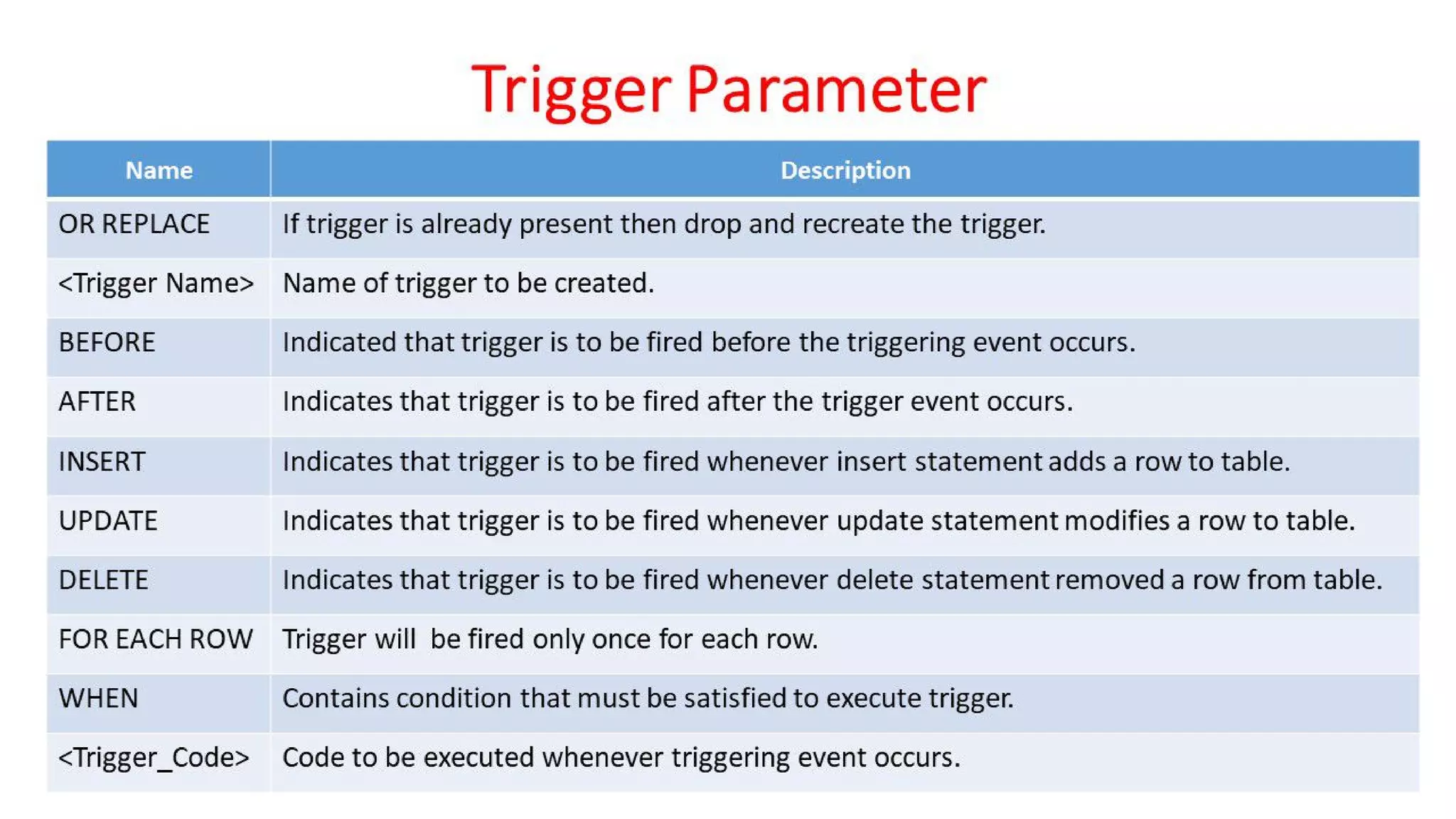 Trigger Parameter

| Name | Description |
|---|---|
| OR REPLACE | If trigger is already present then drop and recreate the trigger. |
| <Trigger Name> | Name of trigger to be created. |
| BEFORE | Indicated that trigger is to be fired before the triggering event occurs. |
| AFTER | Indicates that trigger is to be fired after the trigger event occurs. |
| INSERT | Indicates that trigger is to be fired whenever insert statement adds a row to table. |
| UPDATE | Indicates that trigger is to be fired whenever update statement modifies a row to table. |
| DELETE | Indicates that trigger is to be fired whenever delete statement removed a row from table. |
| FOR EACH ROW | Trigger will  be fired only once for each row. |
| WHEN | Contains condition that must be satisfied to execute trigger. |
| <Trigger_Code> | Code to be executed whenever triggering event occurs. |